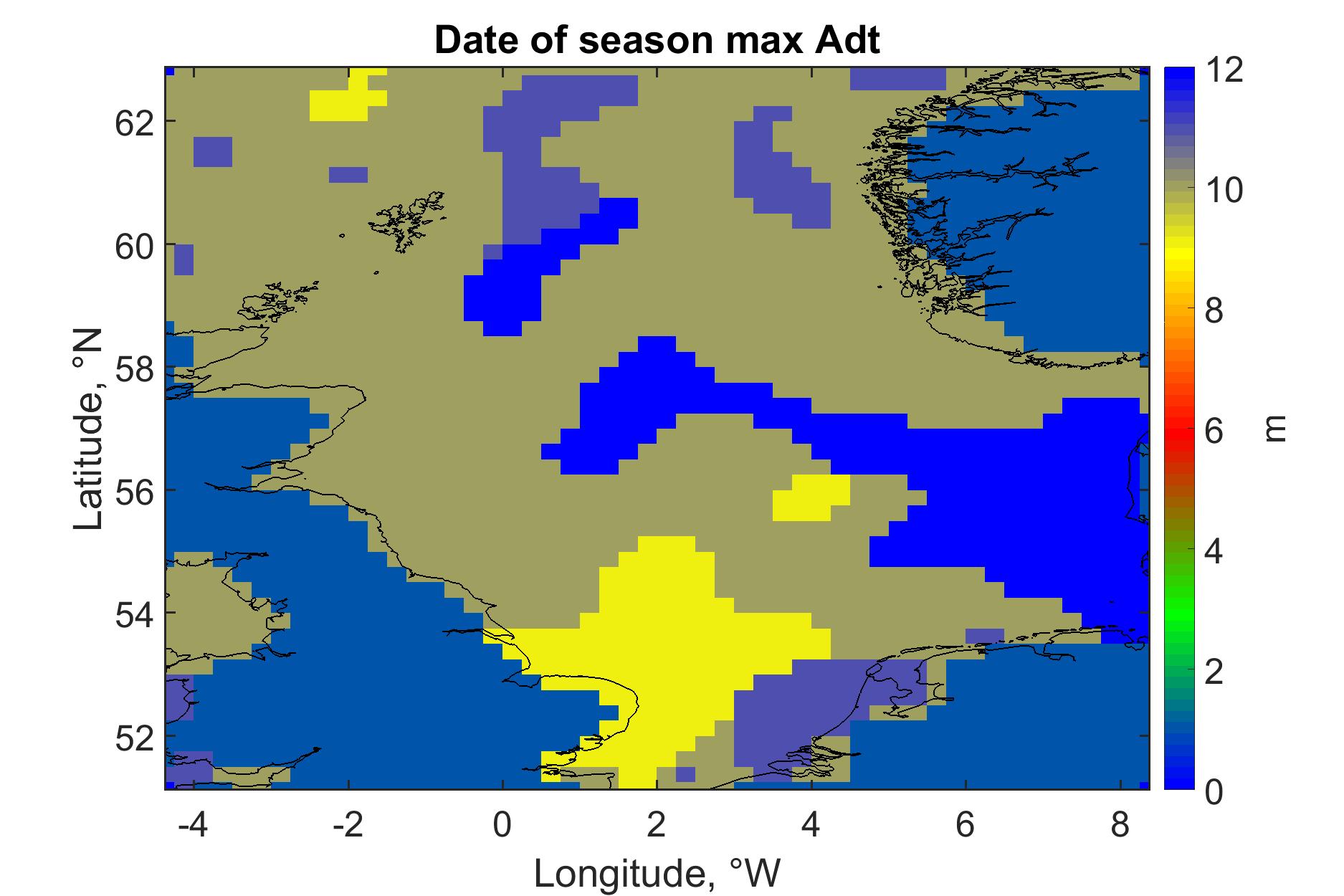 Date of season max Adt

Latitude, °N

62
60
58
56
54
52

-4
-2
0
2
4
6
8

Longitude, °W

12
10
8
6
4
2
0

m